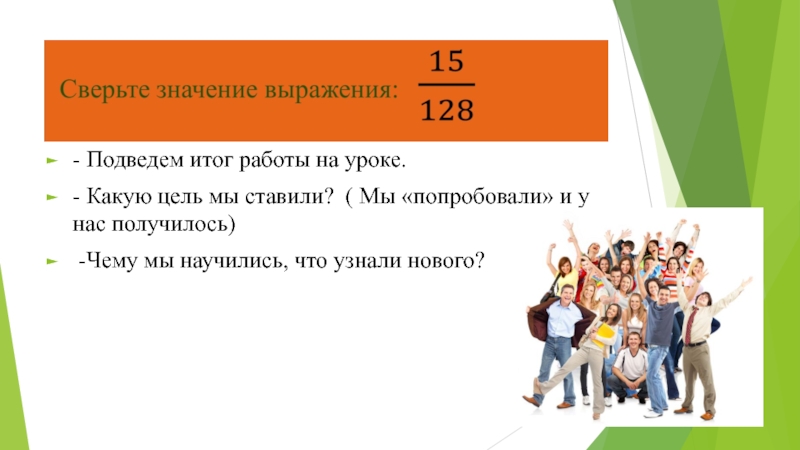 Сверьте значение выражения: $\frac{15}{128}$

- Подведем итог работы на уроке.

- Какую цель мы ставили? ( Мы «попробовали» и у нас получилось)

-Чему мы научились, что узнали нового?